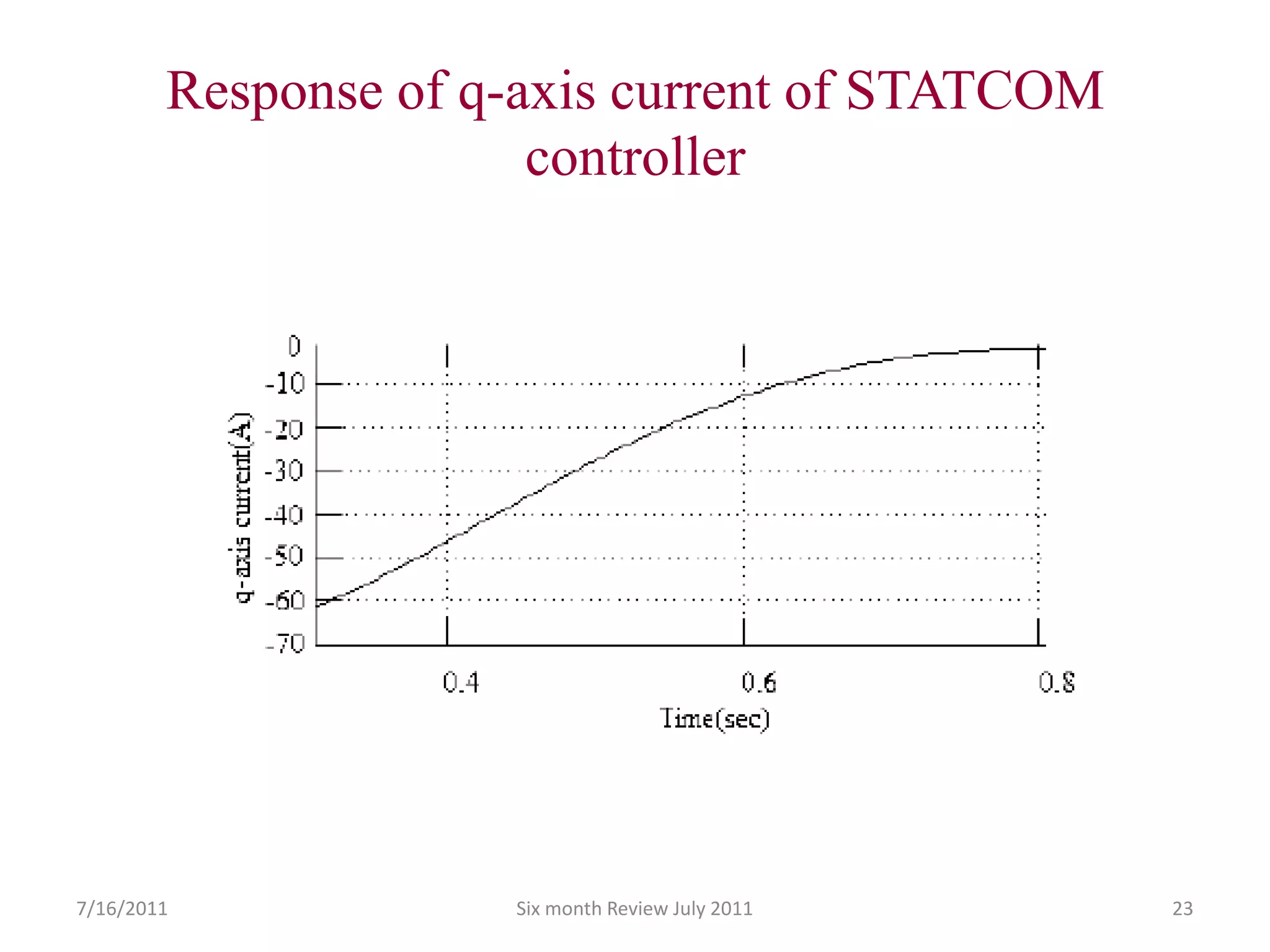 Response of q-axis current of STATCOM controller

0
-10
-20
-30
-40
-50
-60
-70

q-axis current(A)

0.4
0.6
0.8

Time(sec)

7/16/2011

Six month Review July 2011

23